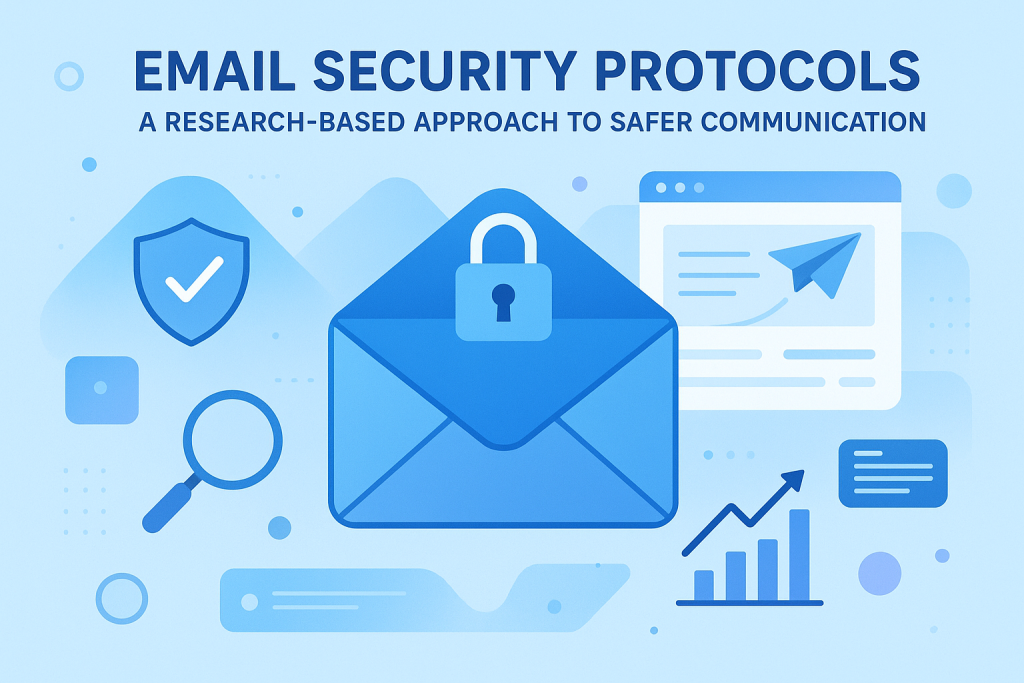 EMAIL SECURITY PROTOCOLS

A RESEARCH-BASED APPROACH TO SAFER COMMUNICATION